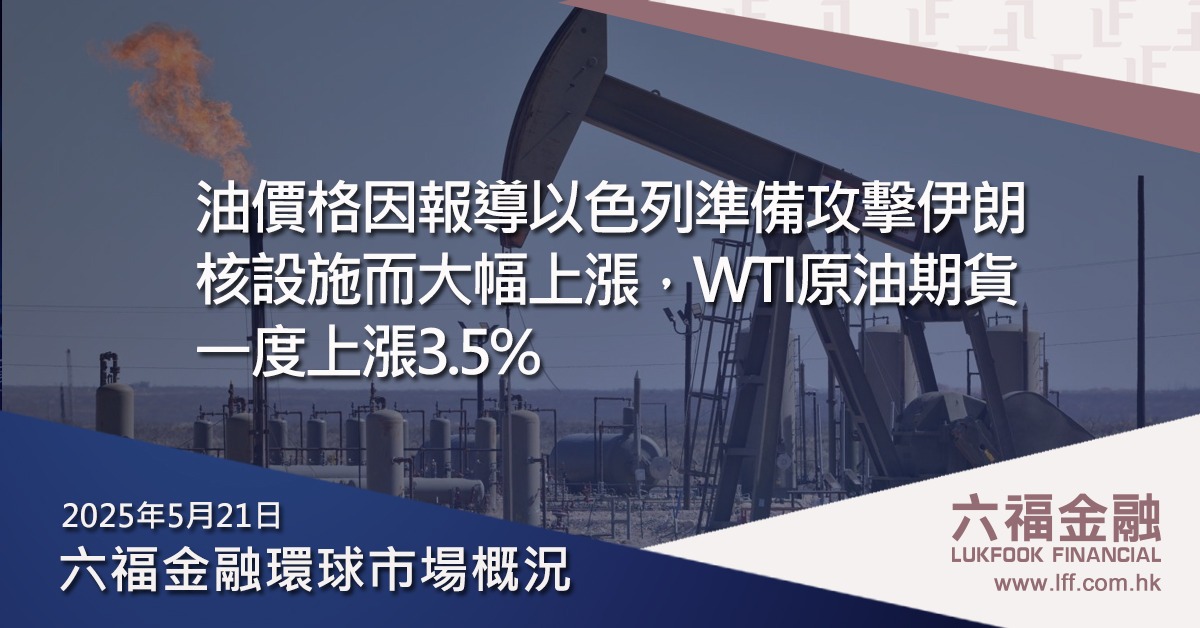 油價格因報導以色列準備攻擊伊朗核設施而大幅上漲，WTI原油期貨一度上漲3.5%

2025年5月21日
六福金融環球市場概況

六福金融
LUKFOOK FINANCIAL
www.lff.com.hk